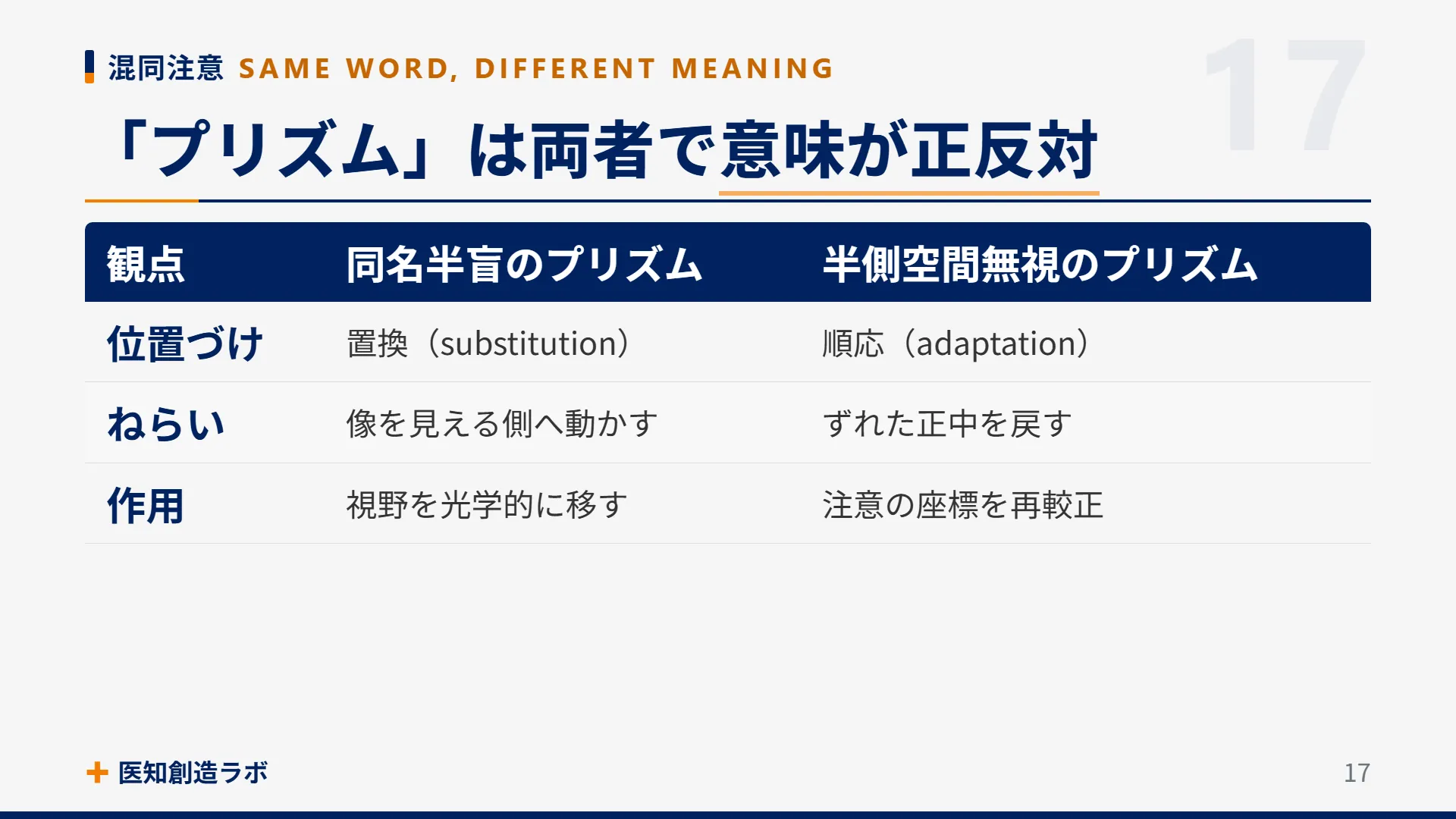 混同注意 SAME WORD, DIFFERENT MEANING

17

「プリズム」は両者で意味が正反対

| 観点 | 同名半盲のプリズム | 半側空間無視のプリズム |
|---|---|---|
| 位置づけ | 置換（substitution） | 順応（adaptation） |
| ねらい | 像を見える側へ動かす | ずれた正中を戻す |
| 作用 | 視野を光学的に移す | 注意の座標を再較正 |

医知創造ラボ

17